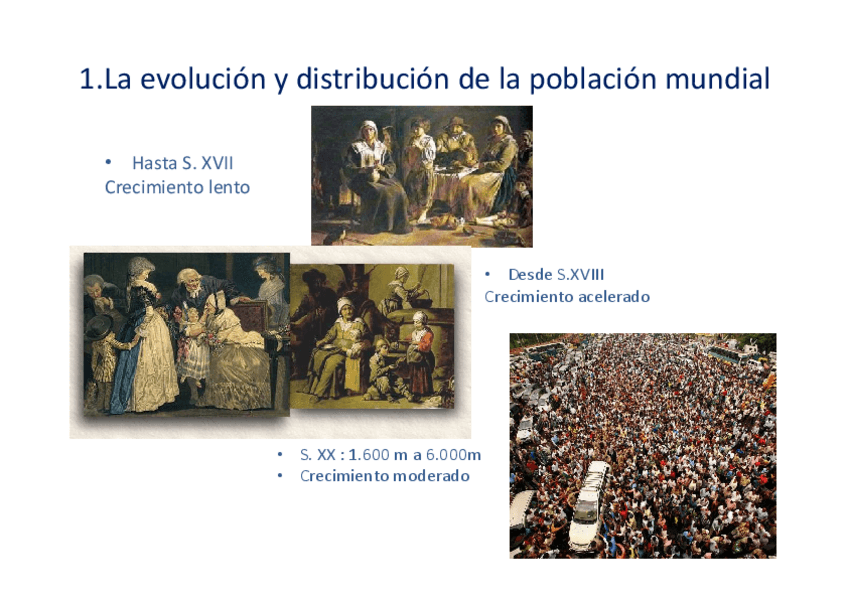 1.La evolución y distribución de la población mundial

• Hasta S. XVII
Crecimiento lento

• Desde S.XVIII
Crecimiento acelerado

• S. XX : 1.600 m a 6.000m
• Crecimiento moderado